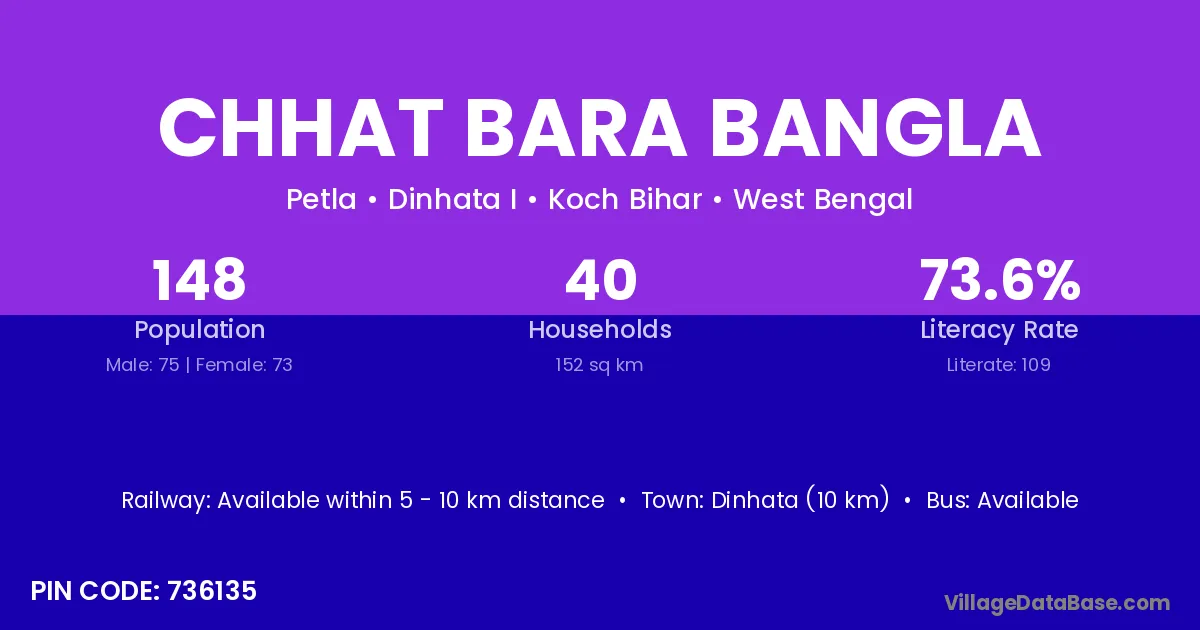 CHHAT BARA BANGLA

Petla • Dinhata I • Koch Bihar • West Bengal

148
Population
Male: 75 | Female: 73

40
Households
152 sq km

73.6%
Literacy Rate
Literate: 109

Railway: Available within 5 - 10 km distance • Town: Dinhata (10 km) • Bus: Available

PIN CODE: 736135

VillageDataBase.com